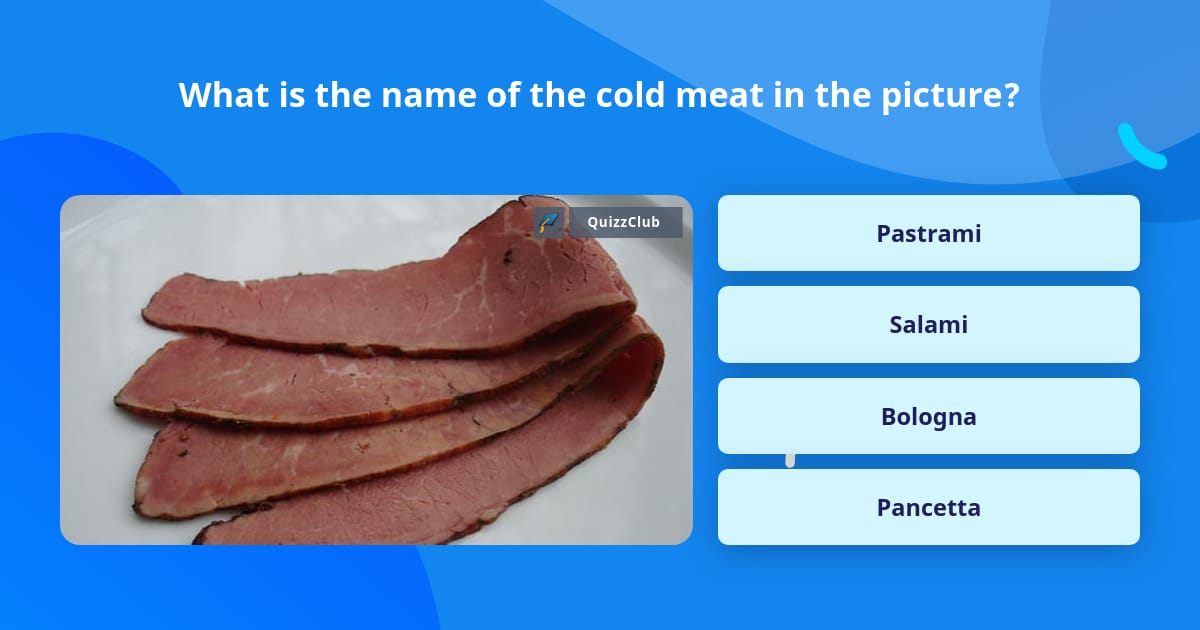 What is the name of the cold meat in the picture?

QuizzClub

Pastrami

Salami

Bologna

Pancetta